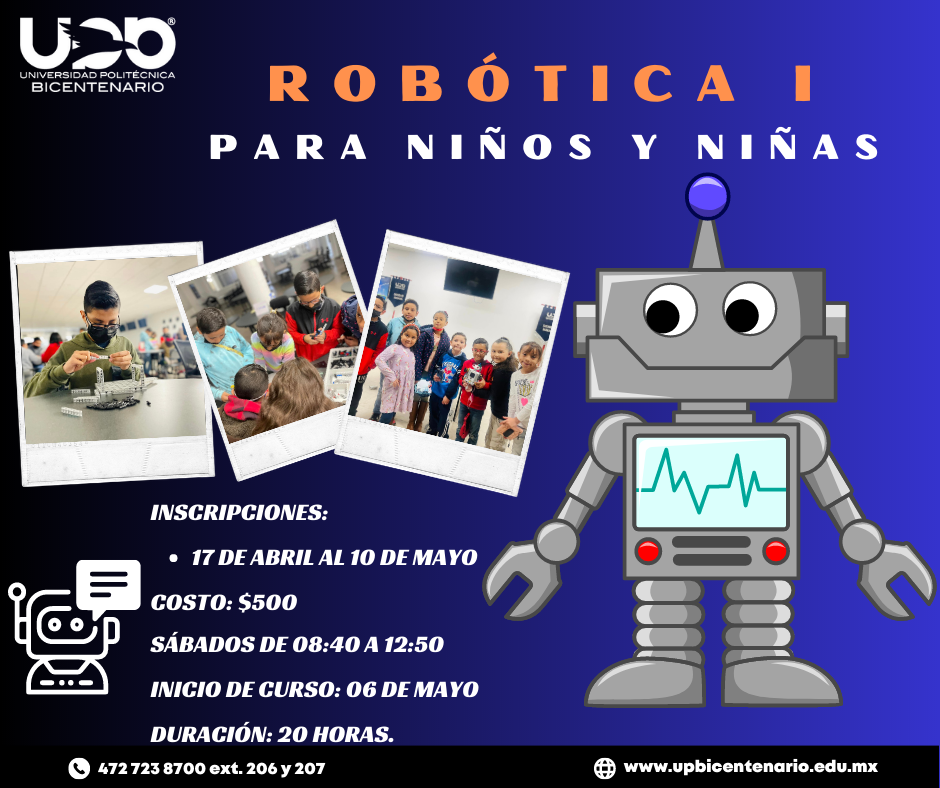 UPB®
UNIVERSIDAD POLITÉCNICA
BICENTENARIO

ROBÓTICA I
PARA NIÑOS Y NIÑAS

INSCRIPCIONES:
• 17 DE ABRIL AL 10 DE MAYO
COSTO: $500
SÁBADOS DE 08:40 A 12:50
INICIO DE CURSO: 06 DE MAYO
DURACIÓN: 20 HORAS.

472 723 8700 ext. 206 y 207
www.upbicentenario.edu.mx